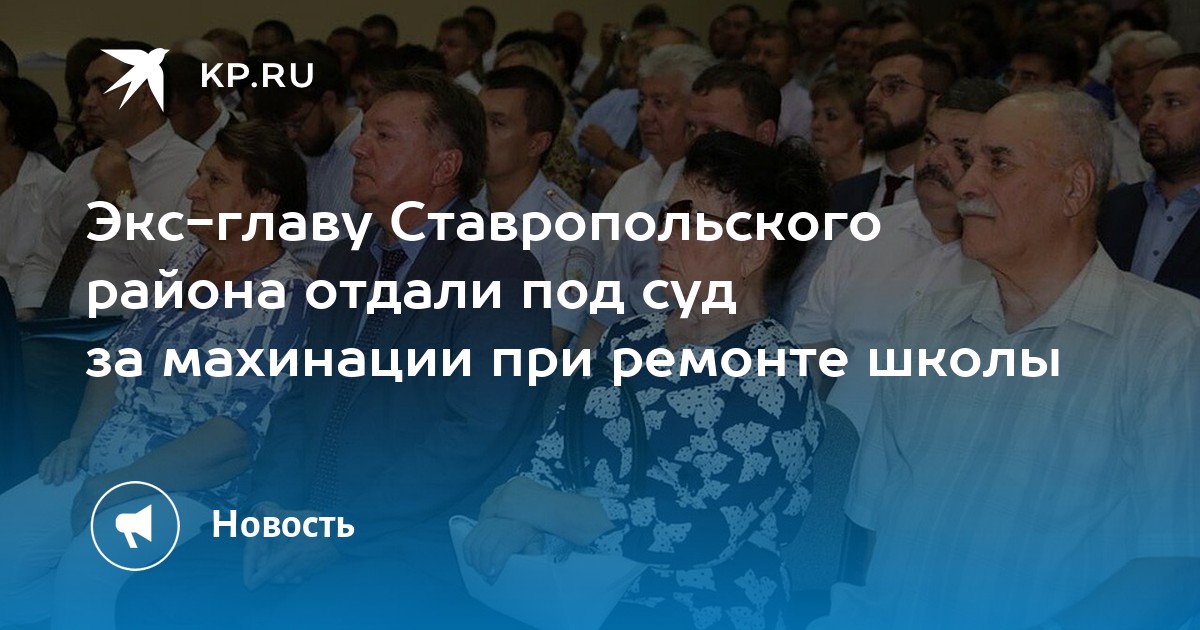 KP.RU

Экс-главу Ставропольского района отдали под суд за махинации при ремонте школы

Новость